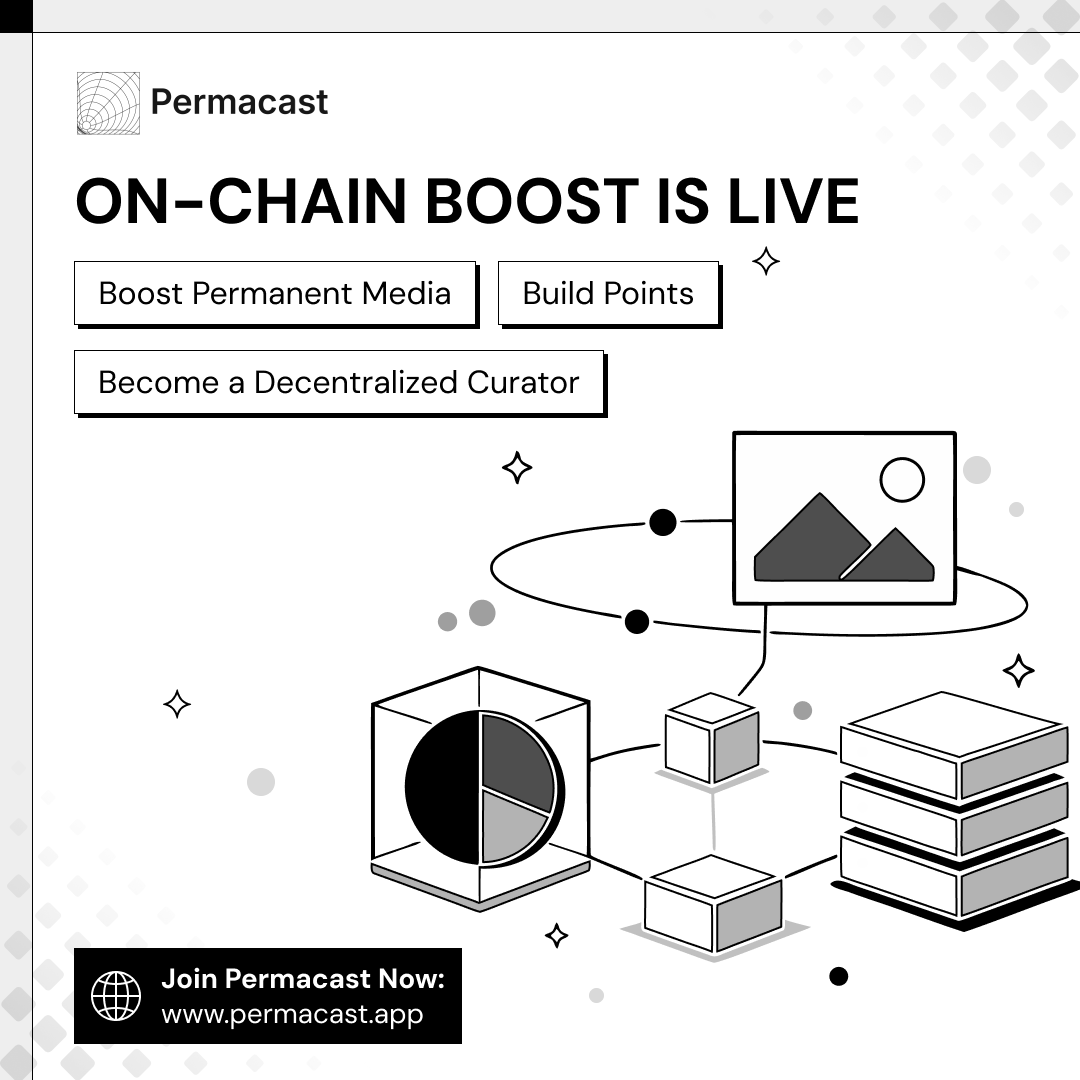 Permacast

ON-CHAIN BOOST IS LIVE

Boost Permanent Media

Build Points

Become a Decentralized Curator

Join Permacast Now:
www.permacast.app